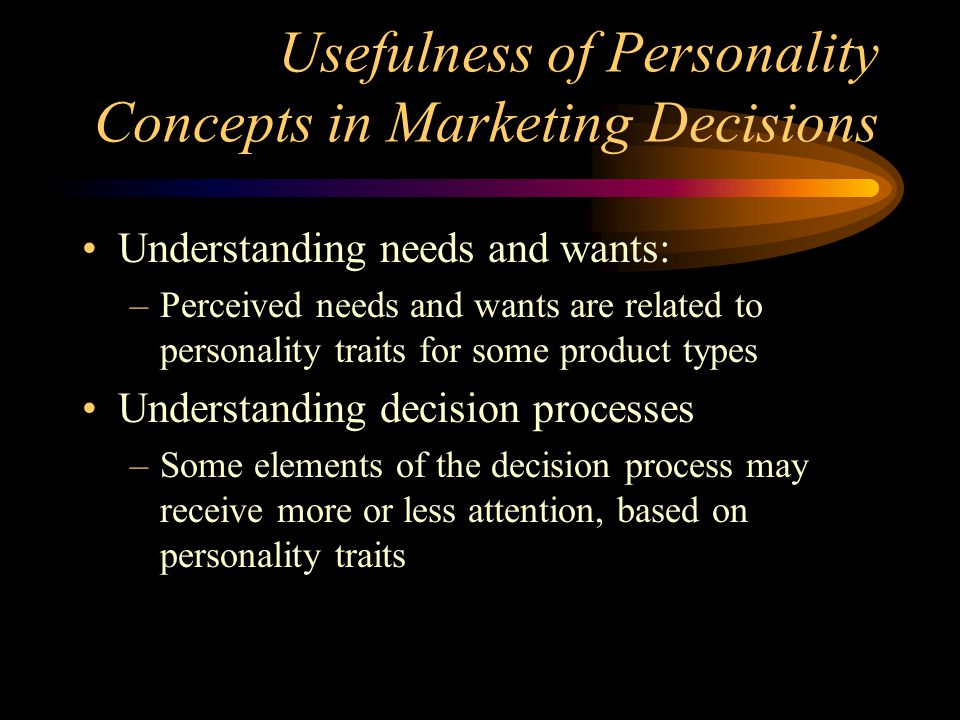 Usefulness of Personality Concepts in Marketing Decisions

• Understanding needs and wants:
– Perceived needs and wants are related to personality traits for some product types
• Understanding decision processes
– Some elements of the decision process may receive more or less attention, based on personality traits